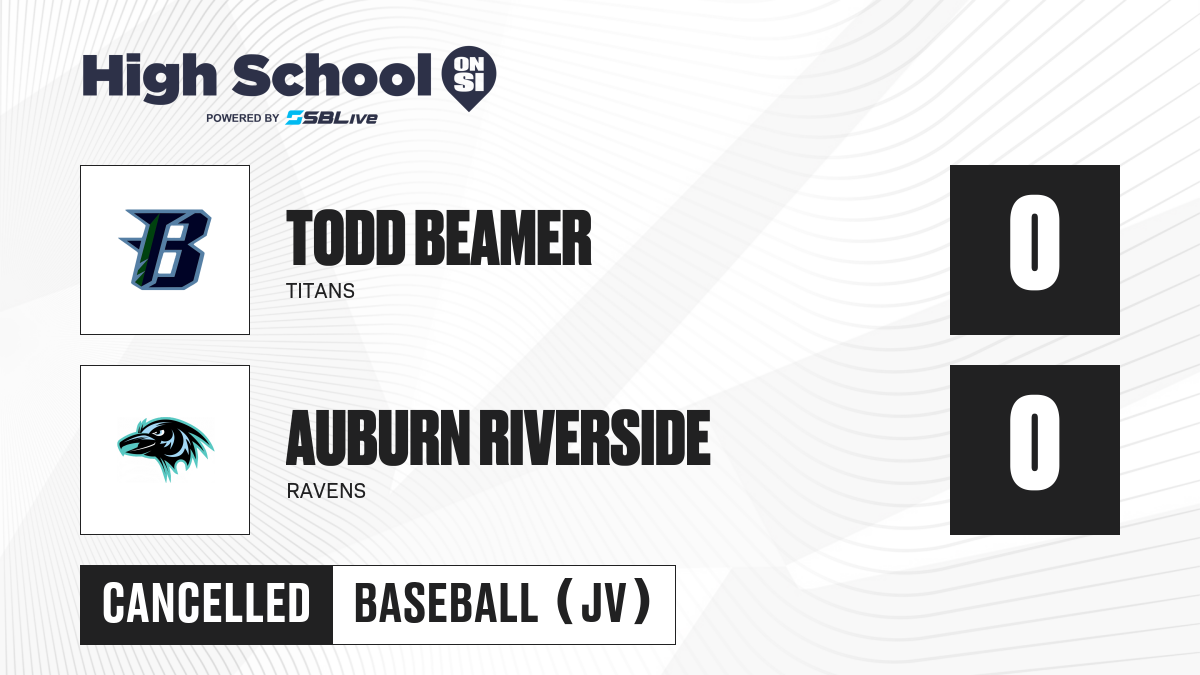 High School ON SI
POWERED BY SBLive

B

TODD BEAMER
TITANS

0

AUBURN RIVERSIDE
RAVENS

0

CANCELLED
BASEBALL (JV)